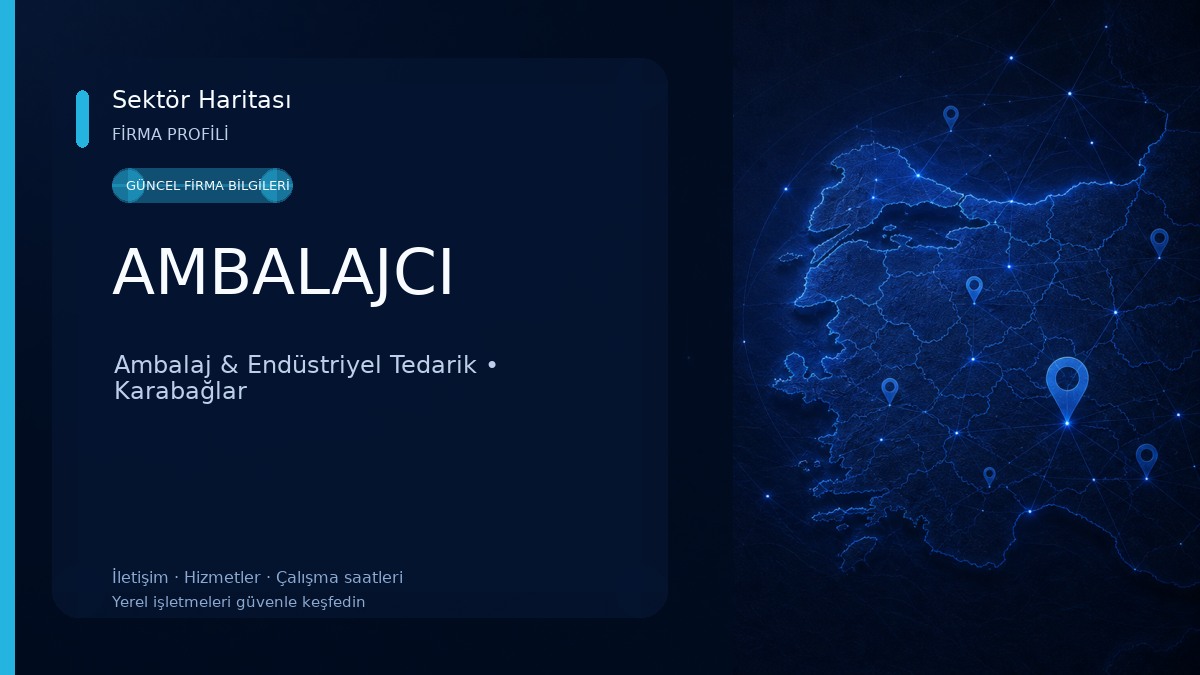 Sektör Haritası
FİRMA PROFİLİ

GÜNCEL FİRMA BİLGİLERİ

AMBALAJCI

Ambalaj & Endüstriyel Tedarik • Karabağlar

İletişim · Hizmetler · Çalışma saatleri
Yerel işletmeleri güvenle keşfedin